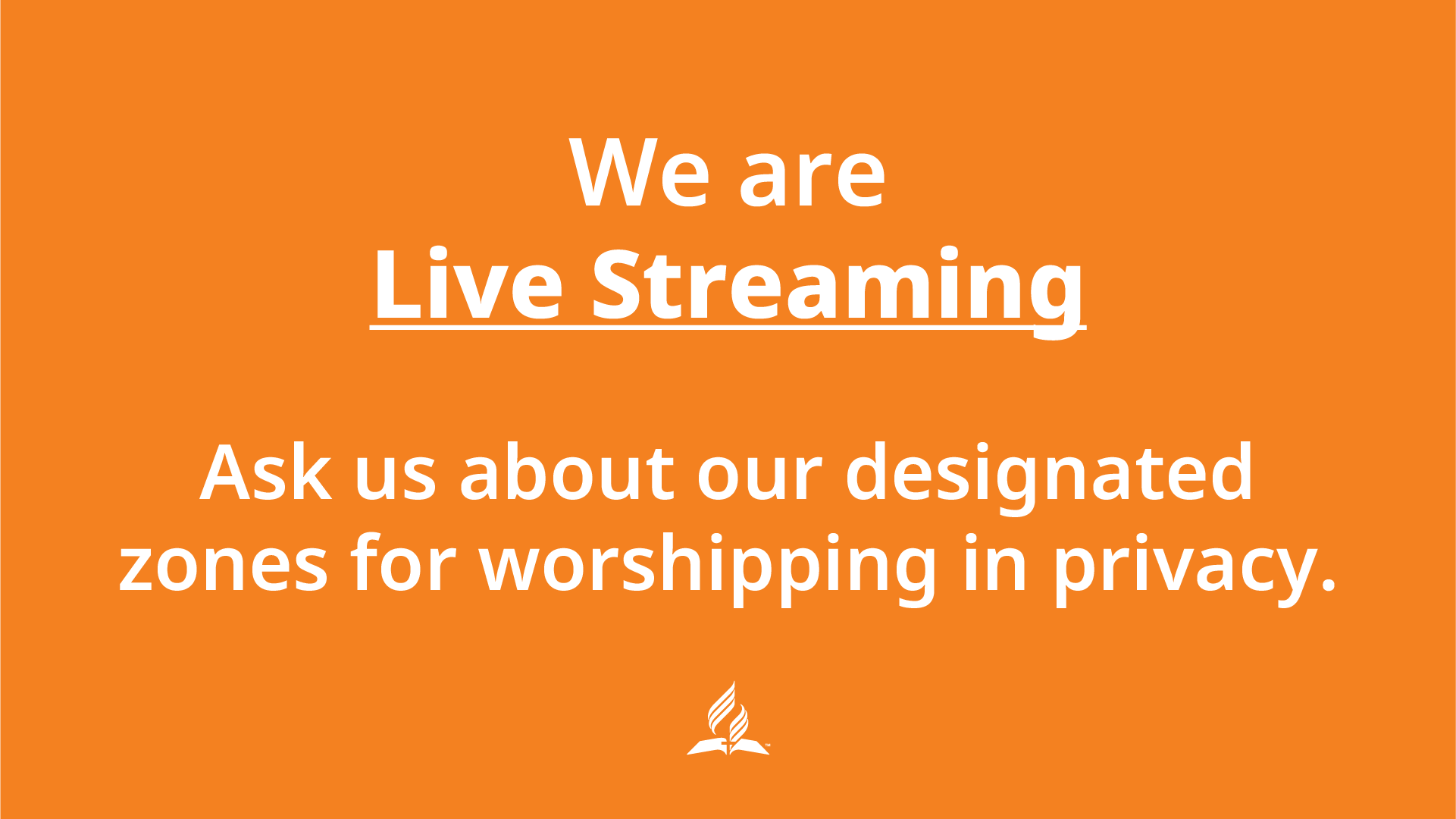 We are
Live Streaming

Ask us about our designated zones for worshipping in privacy.

™